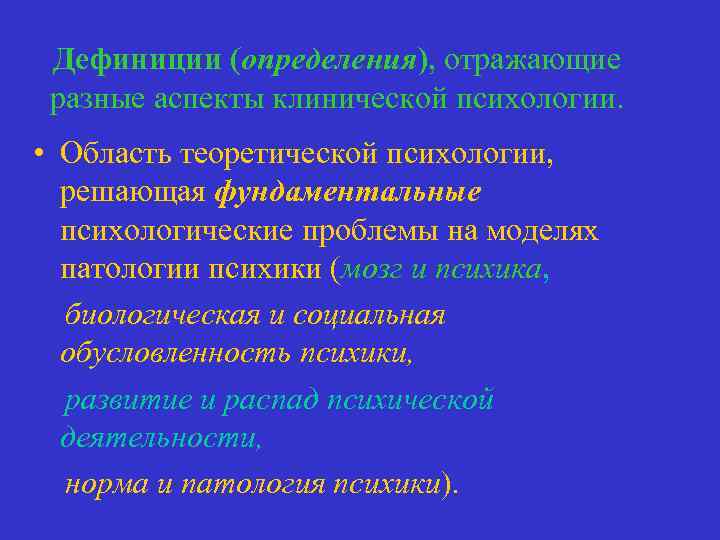 Дефиниции (определения), отражающие разные аспекты клинической психологии.

• Область теоретической психологии, решающая фундаментальные психологические проблемы на моделях патологии психики (мозг и психика,

биологическая и социальная обусловленность психики,

развитие и распад психической деятельности,

норма и патология психики).